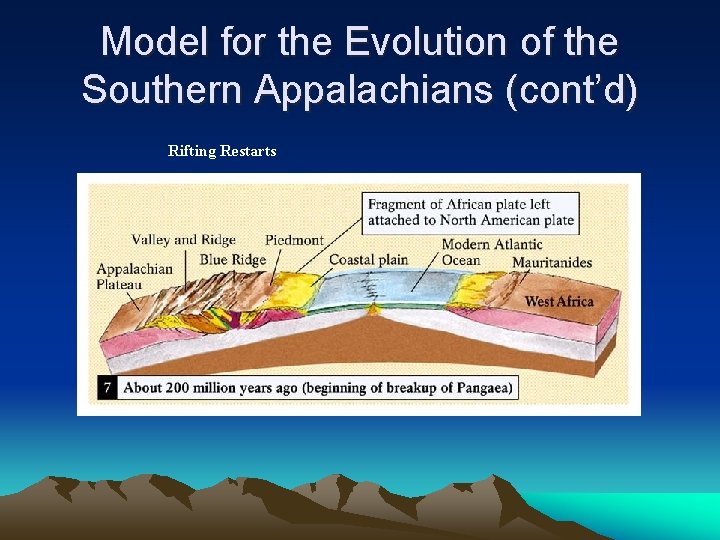 Model for the Evolution of the Southern Appalachians (cont'd)

Rifting Restarts

Fragment of African plate left attached to North American plate

Valley and Ridge

Piedmont

Blue Ridge

Coastal plain

Modern Atlantic Ocean

Mauritanides

Appalachian Plateau

West Africa

7 About 200 million years ago (beginning of breakup of Pangaea)